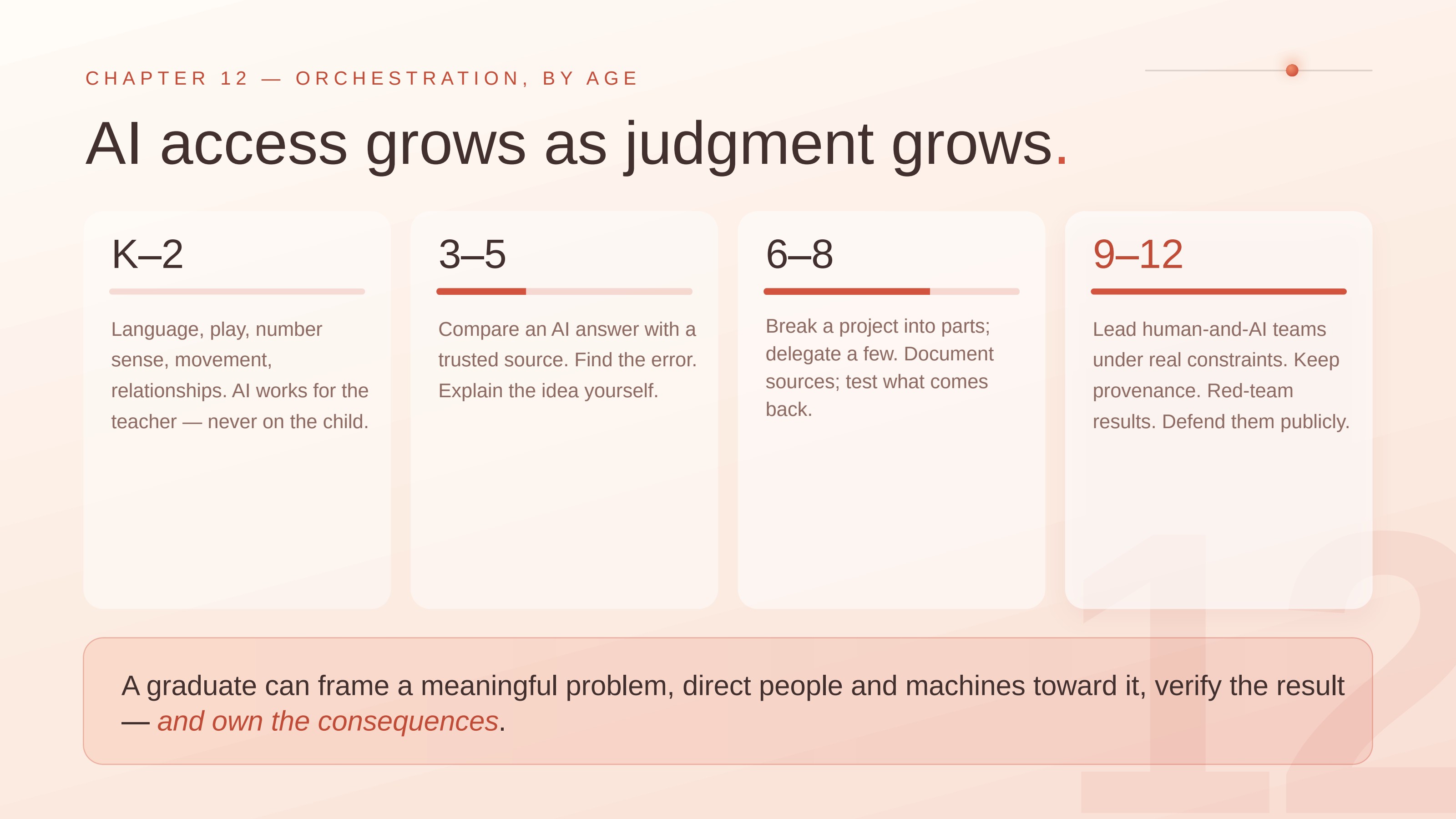 CHAPTER 12 — ORCHESTRATION, BY AGE

AI access grows as judgment grows.

K–2

Language, play, number sense, movement, relationships. AI works for the teacher — never on the child.

3–5

Compare an AI answer with a trusted source. Find the error. Explain the idea yourself.

6–8

Break a project into parts; delegate a few. Document sources; test what comes back.

9–12

Lead human-and-AI teams under real constraints. Keep provenance. Red-team results. Defend them publicly.

A graduate can frame a meaningful problem, direct people and machines toward it, verify the result — and own the consequences.

12